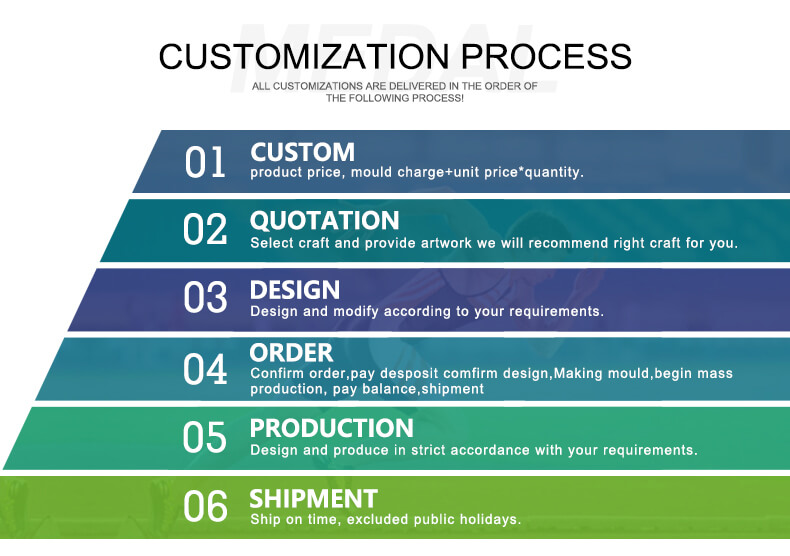 MEDAL

CUSTOMIZATION PROCESS

ALL CUSTOMIZATIONS ARE DELIVERED IN THE ORDER OF THE FOLLOWING PROCESS!

01 CUSTOM
product price, mould charge+unit price*quantity.

02 QUOTATION
Select craft and provide artwork we will recommend right craft for you.

03 DESIGN
Design and modify according to your requirements.

04 ORDER
Confirm order,pay desposit comfirm design,Making mould,begin mass production, pay balance,shipment

05 PRODUCTION
Design and produce in strict accordance with your requirements.

06 SHIPMENT
Ship on time, excluded public holidays.